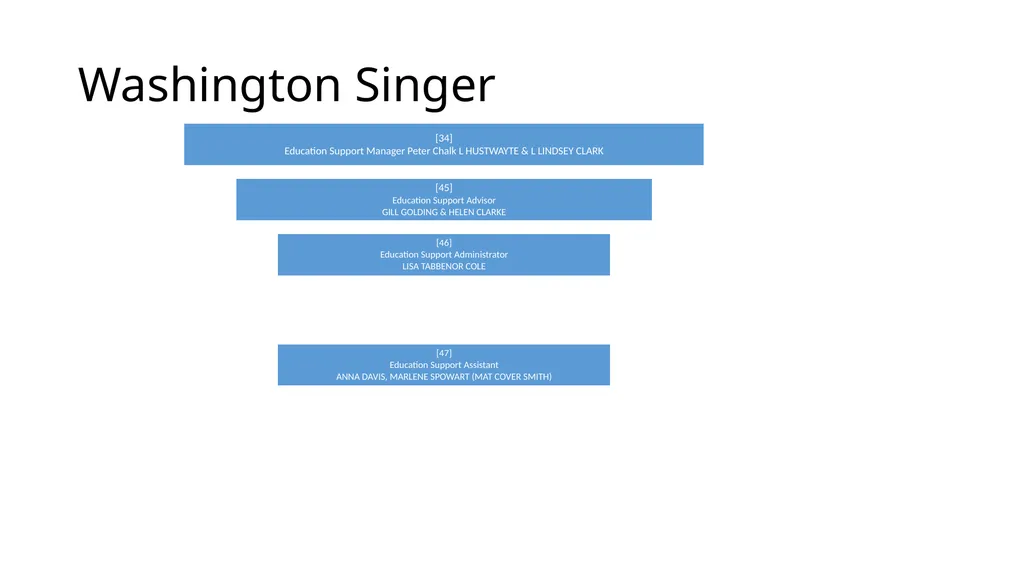 Washington Singer

[34]
Education Support Manager Peter Chalk L HUSTWAYTE & L LINDSEY CLARK

[45]
Education Support Advisor
GILL GOLDING & HELEN CLARKE

[46]
Education Support Administrator
LISA TABBENOR COLE

[47]
Education Support Assistant
ANNA DAVIS, MARLENE SPOWART (MAT COVER SMITH)